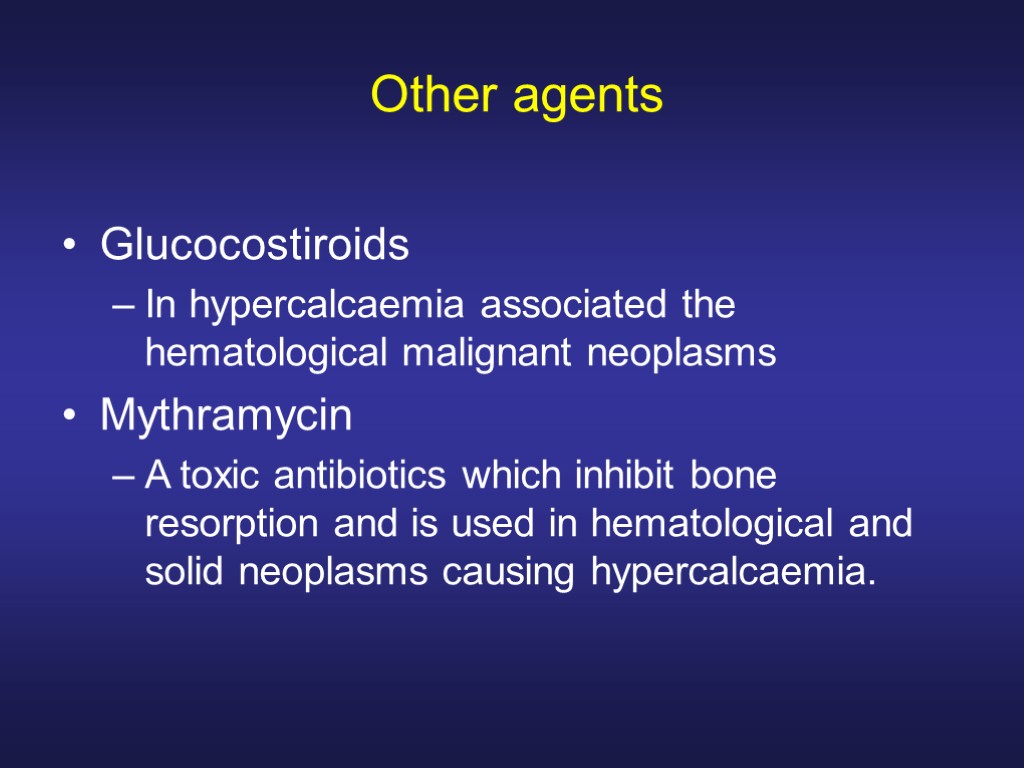 Other agents

• Glucocostiroids
– In hypercalcaemia associated the hematological malignant neoplasms

• Mythramycin
– A toxic antibiotics which inhibit bone resorption and is used in hematological and solid neoplasms causing hypercalcaemia.